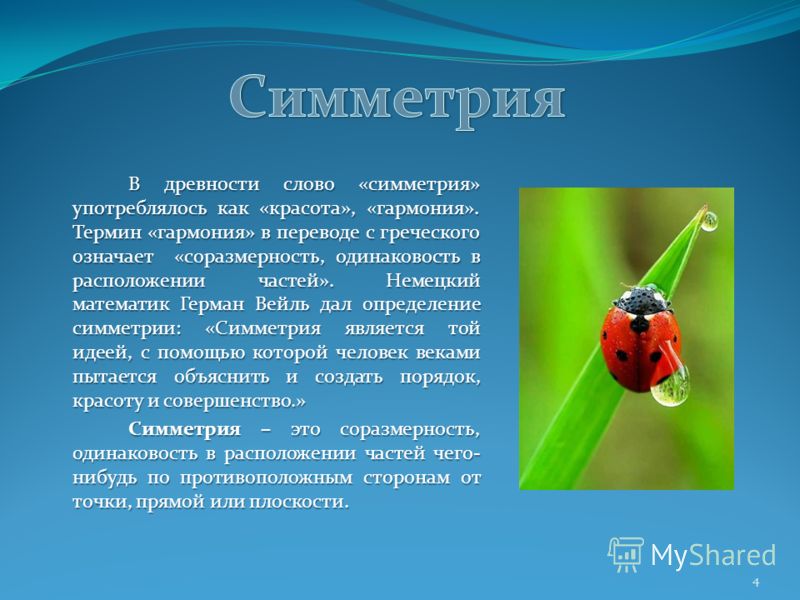 Симметрия

В древности слово «симметрия» употреблялось как «красота», «гармония». Термин «гармония» в переводе с греческого означает «соразмерность, одинаковость в расположении частей». Немецкий математик Герман Вейль дал определение симметрии: «Симметрия является той идеей, с помощью которой человек веками пытается объяснить и создать порядок, красоту и совершенство.»

Симметрия – это соразмерность, одинаковость в расположении частей чего-нибудь по противоположным сторонам от точки, прямой или плоскости.

MyShared

4